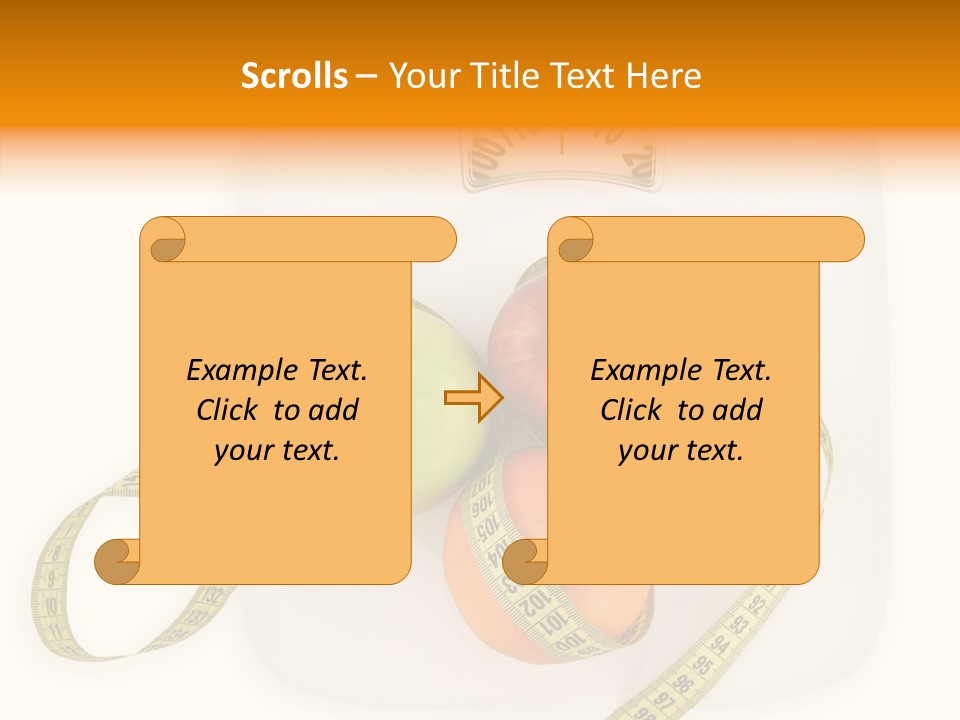 Scrolls – Your Title Text Here

Example Text. Click to add your text.

Example Text. Click to add your text.